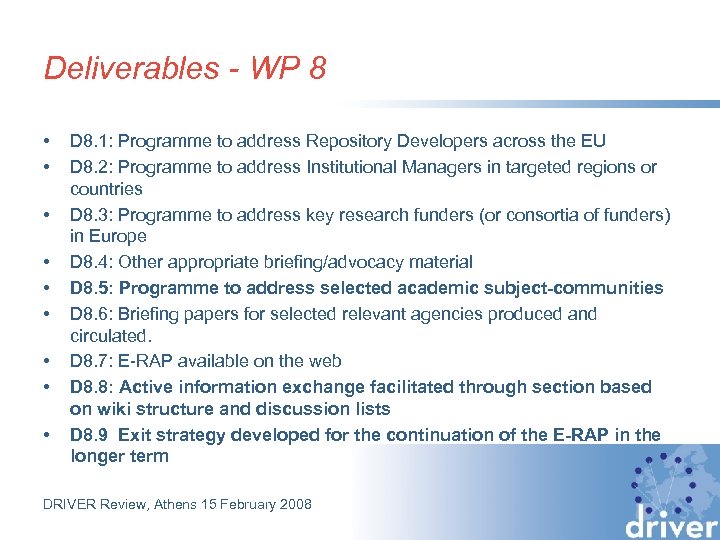 Deliverables - WP 8

• D8.1: Programme to address Repository Developers across the EU
• D8.2: Programme to address Institutional Managers in targeted regions or countries
• D8.3: Programme to address key research funders (or consortia of funders) in Europe
• D8.4: Other appropriate briefing/advocacy material
• D8.5: Programme to address selected academic subject-communities
• D8.6: Briefing papers for selected relevant agencies produced and circulated.
• D8.7: E-RAP available on the web
• D8.8: Active information exchange facilitated through section based on wiki structure and discussion lists
• D8.9 Exit strategy developed for the continuation of the E-RAP in the longer term

DRIVER Review, Athens 15 February 2008

driver